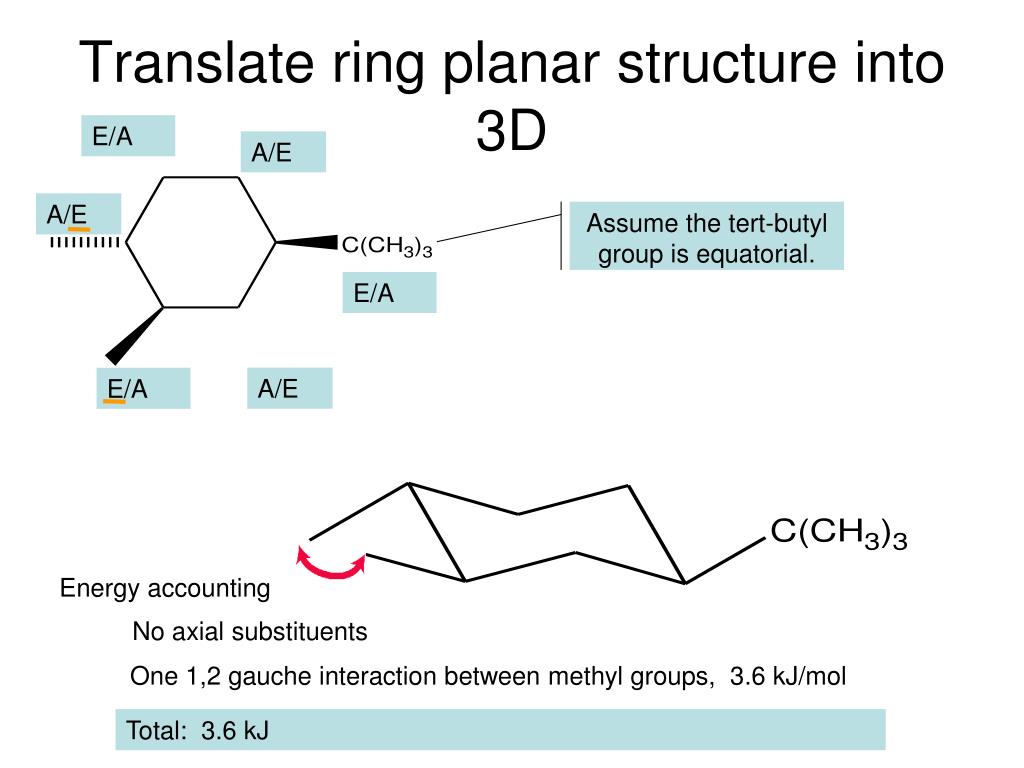 Translate ring planar structure into 3D

E/A

A/E

A/E

$C(CH_3)_3$

Assume the tert-butyl group is equatorial.

E/A

E/A

A/E

$C(CH_3)_3$

Energy accounting

No axial substituents

One 1,2 gauche interaction between methyl groups, 3.6 kJ/mol

Total: 3.6 kJ